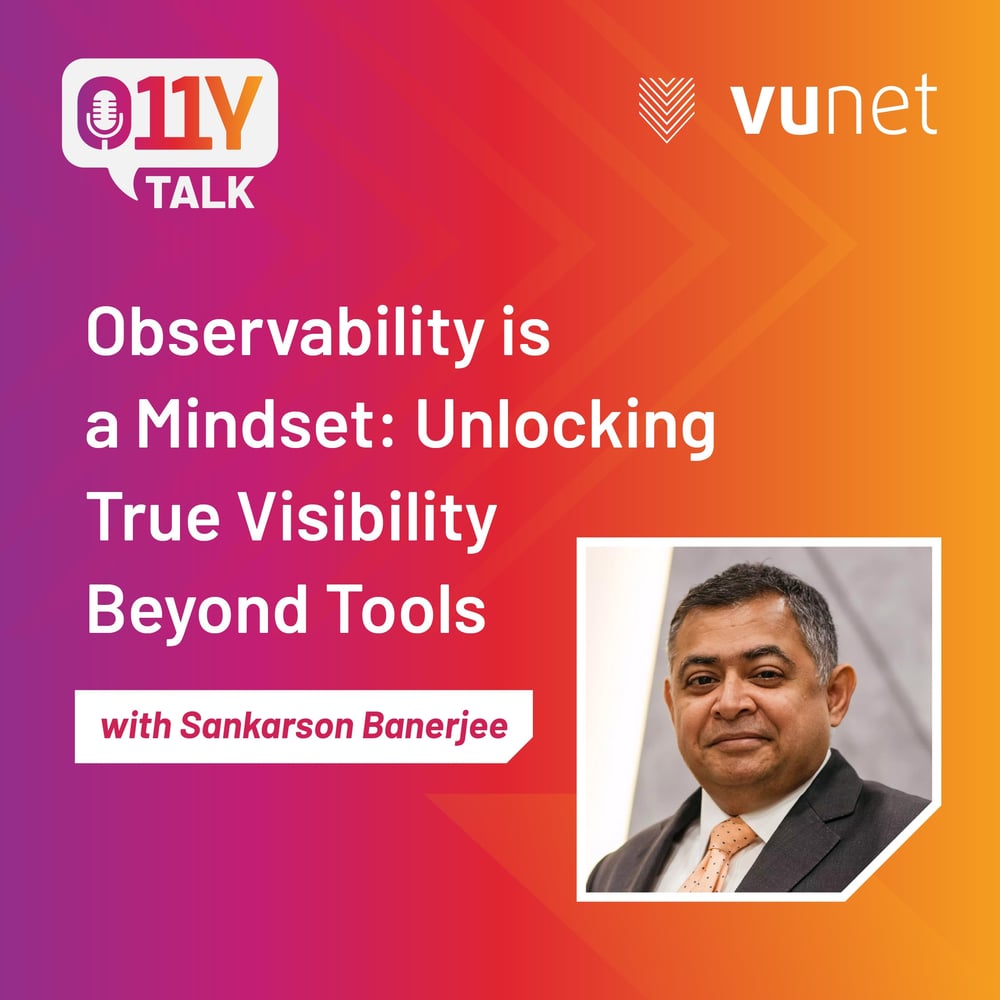 O11Y
TALK

vunet

Observability is a Mindset: Unlocking True Visibility Beyond Tools

with Sankarson Banerjee